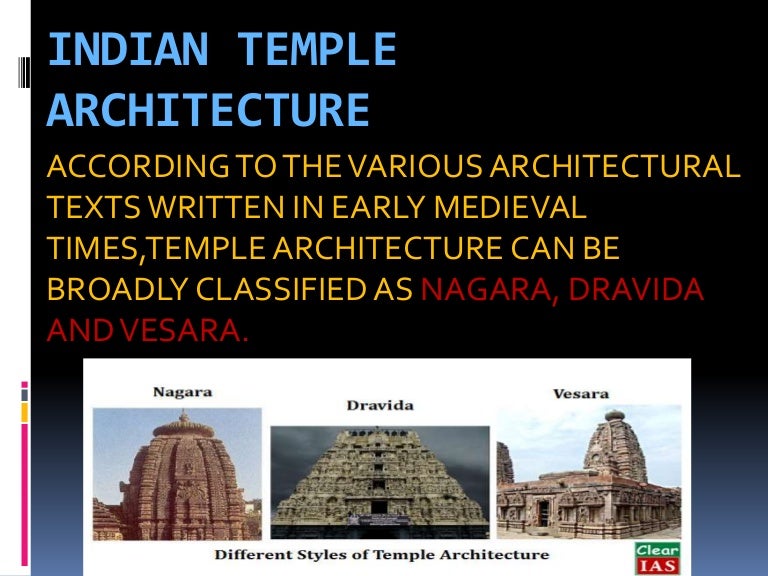 INDIAN TEMPLE ARCHITECTURE

ACCORDING TO THE VARIOUS ARCHITECTURAL TEXTS WRITTEN IN EARLY MEDIEVAL TIMES,TEMPLE ARCHITECTURE CAN BE BROADLY CLASSIFIED AS NAGARA, DRAVIDA AND VESARA.

Nagara

Dravida

Vesara

Different Styles of Temple Architecture

Clear IAS